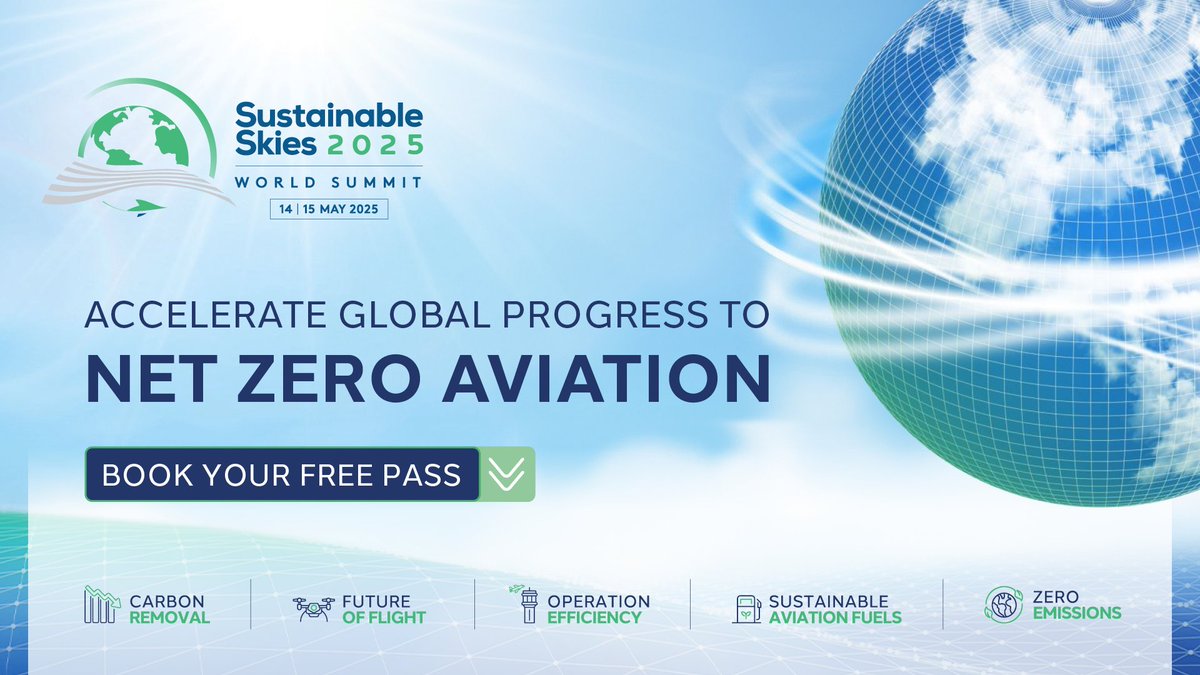 Sustainable Skies 2025
WORLD SUMMIT
14 | 15 MAY 2025

ACCELERATE GLOBAL PROGRESS TO
NET ZERO AVIATION

BOOK YOUR FREE PASS

CARBON REMOVAL
FUTURE OF FLIGHT
OPERATION EFFICIENCY
SUSTAINABLE AVIATION FUELS
ZERO EMISSIONS